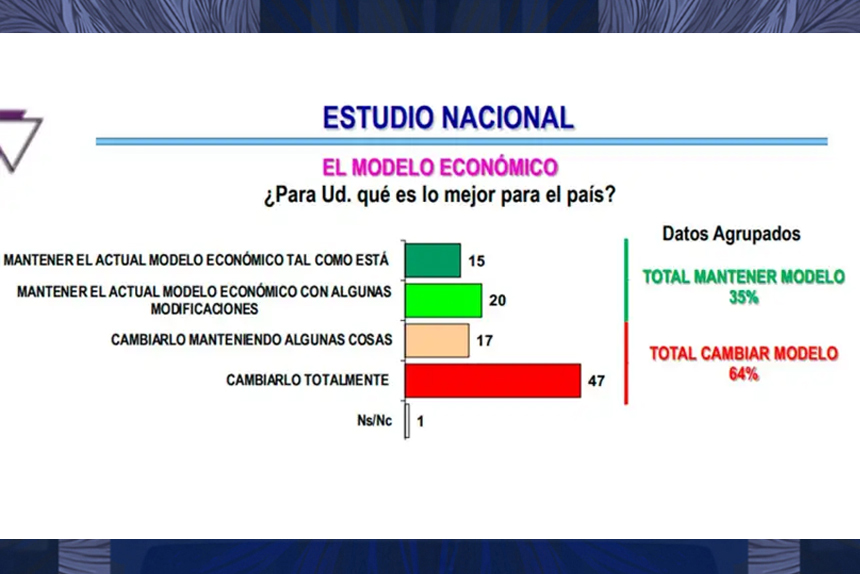 ESTUDIO NACIONAL

EL MODELO ECONÓMICO
¿Para Ud. qué es lo mejor para el país?

MANTENER EL ACTUAL MODELO ECONÓMICO TAL COMO ESTÁ 15
MANTENER EL ACTUAL MODELO ECONÓMICO CON ALGUNAS MODIFICACIONES 20
CAMBIARLO MANTENIENDO ALGUNAS COSAS 17
CAMBIARLO TOTALMENTE 47
Ns/Nc 1

Datos Agrupados

TOTAL MANTENER MODELO
35%

TOTAL CAMBIAR MODELO
64%